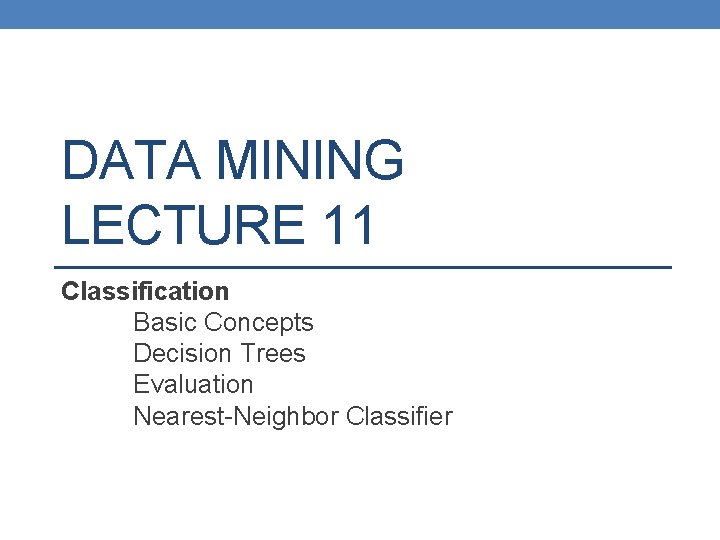 DATA MINING
LECTURE 11

Classification
Basic Concepts
Decision Trees
Evaluation
Nearest-Neighbor Classifier